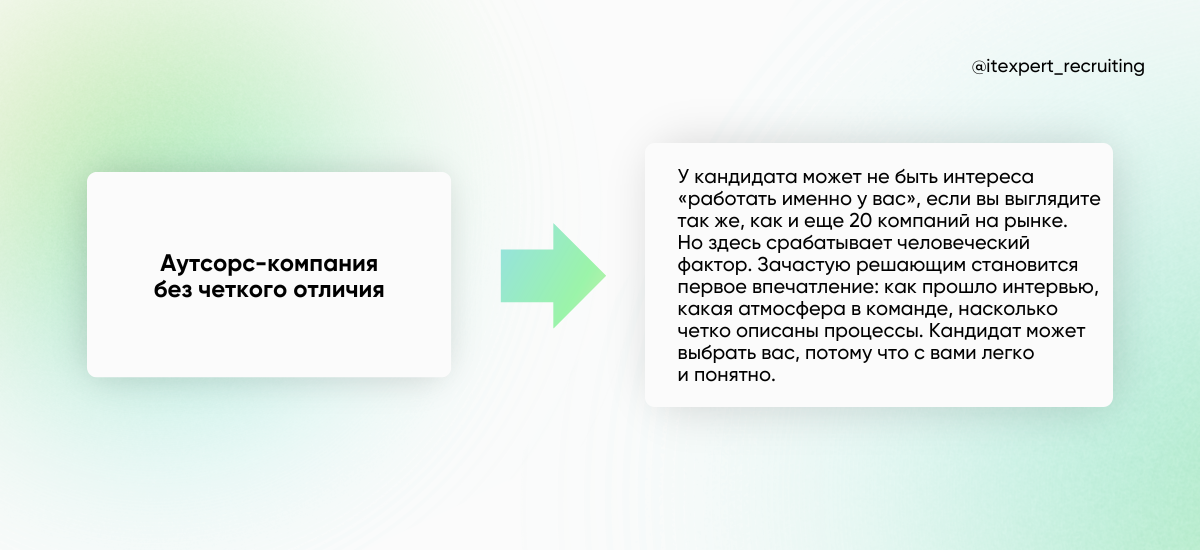 @itexpert_recruiting

Аутсорс-компания без четкого отличия

У кандидата может не быть интереса «работать именно у вас», если вы выглядите так же, как и еще 20 компаний на рынке. Но здесь срабатывает человеческий фактор. Зачастую решающим становится первое впечатление: как прошло интервью, какая атмосфера в команде, насколько четко описаны процессы. Кандидат может выбрать вас, потому что с вами легко и понятно.